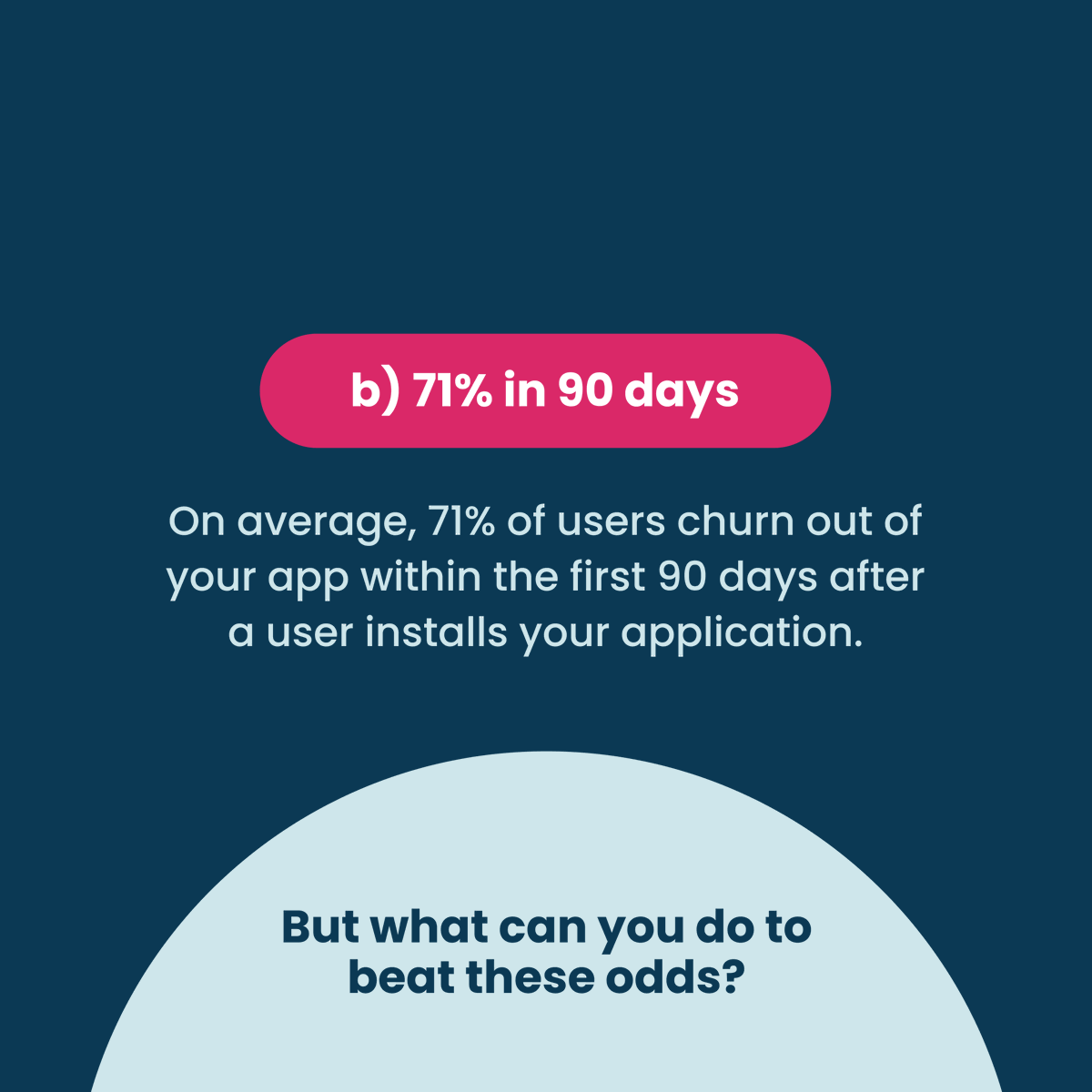 b) 71% in 90 days

On average, 71% of users churn out of your app within the first 90 days after a user installs your application.

But what can you do to beat these odds?